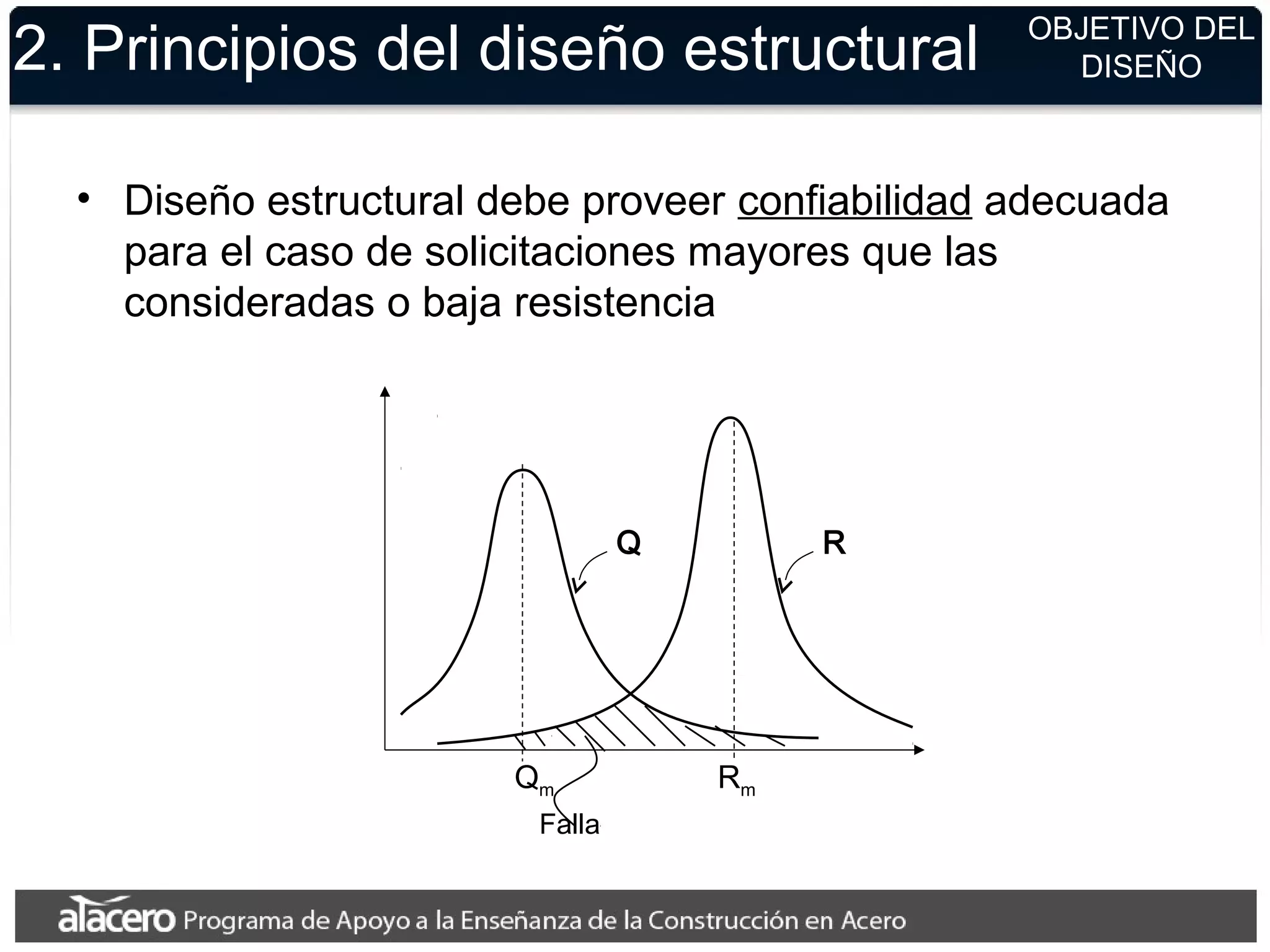 2. Principios del diseño estructural

OBJETIVO DEL DISEÑO

• Diseño estructural debe proveer confiabilidad adecuada para el caso de solicitaciones mayores que las consideradas o baja resistencia

Q

R

$Q_m$

$R_m$

Falla

alacero Programa de Apoyo a la Enseñanza de la Construcción en Acero